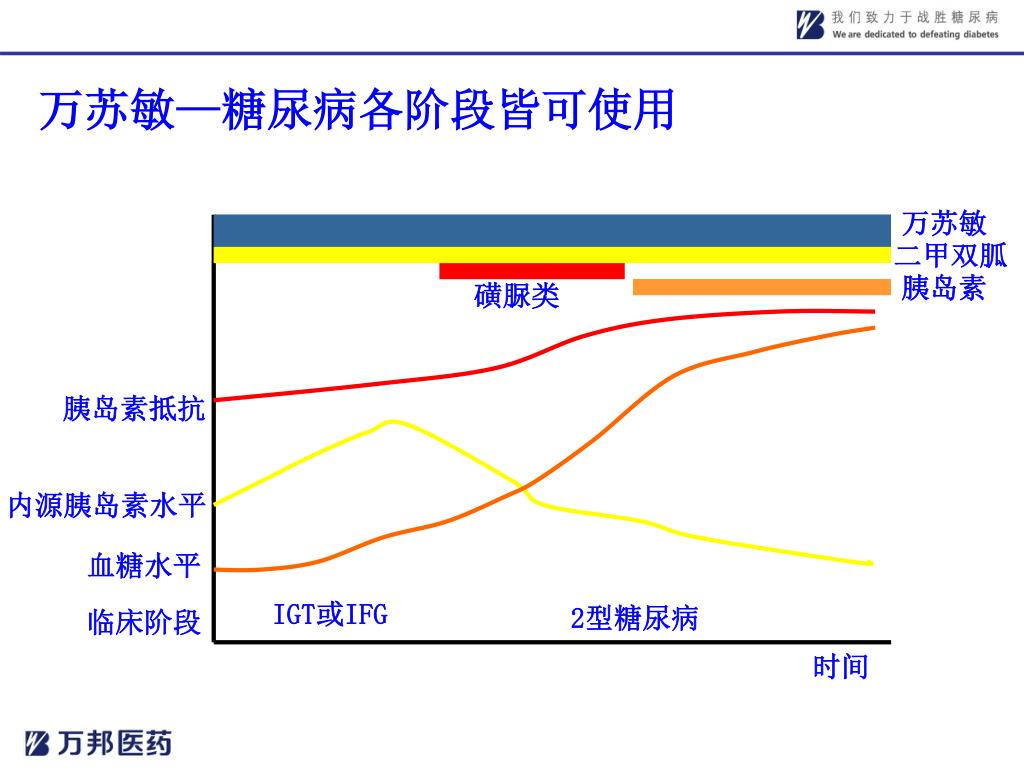 我们致力于战胜糖尿病
We are dedicated to defeating diabetes

万苏敏—糖尿病各阶段皆可使用

万苏敏
二甲双胍
磺脲类
胰岛素

胰岛素抵抗
内源胰岛素水平
血糖水平
临床阶段

IGT或IFG
2型糖尿病
时间

万邦医药